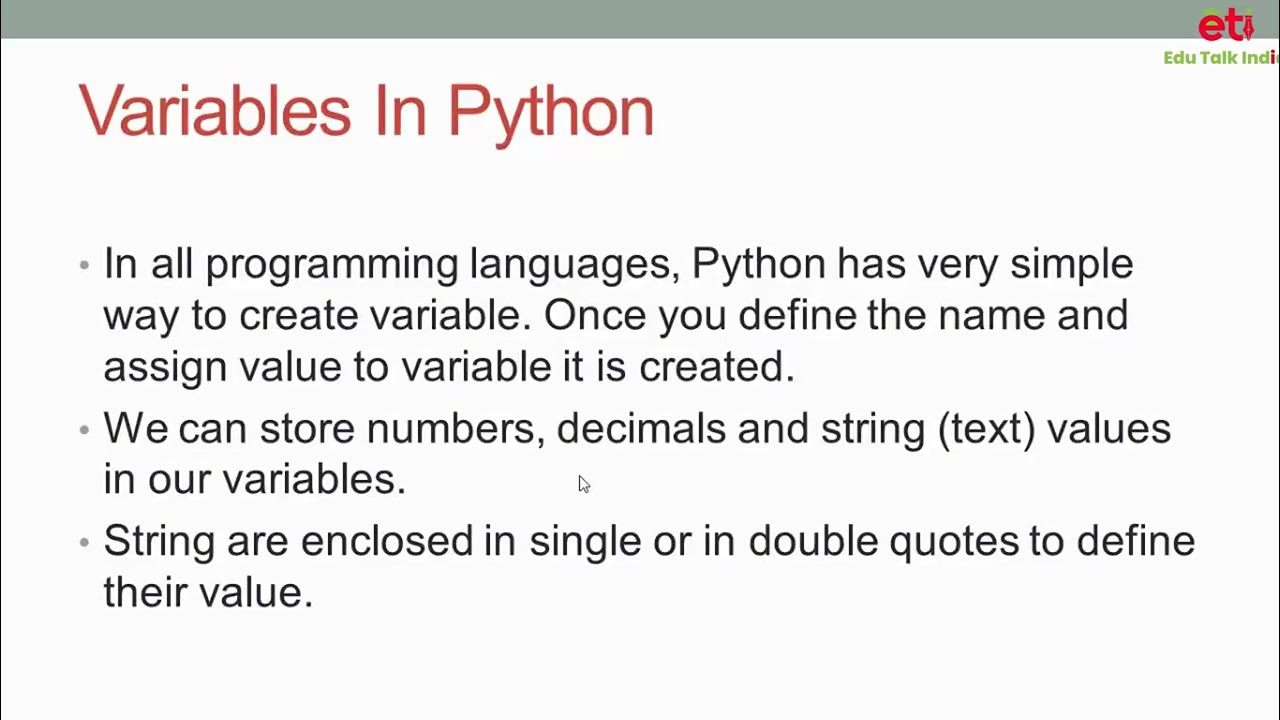 eti
Edu Talk Indi

Variables In Python

• In all programming languages, Python has very simple way to create variable. Once you define the name and assign value to variable it is created.

• We can store numbers, decimals and string (text) values in our variables.

• String are enclosed in single or in double quotes to define their value.